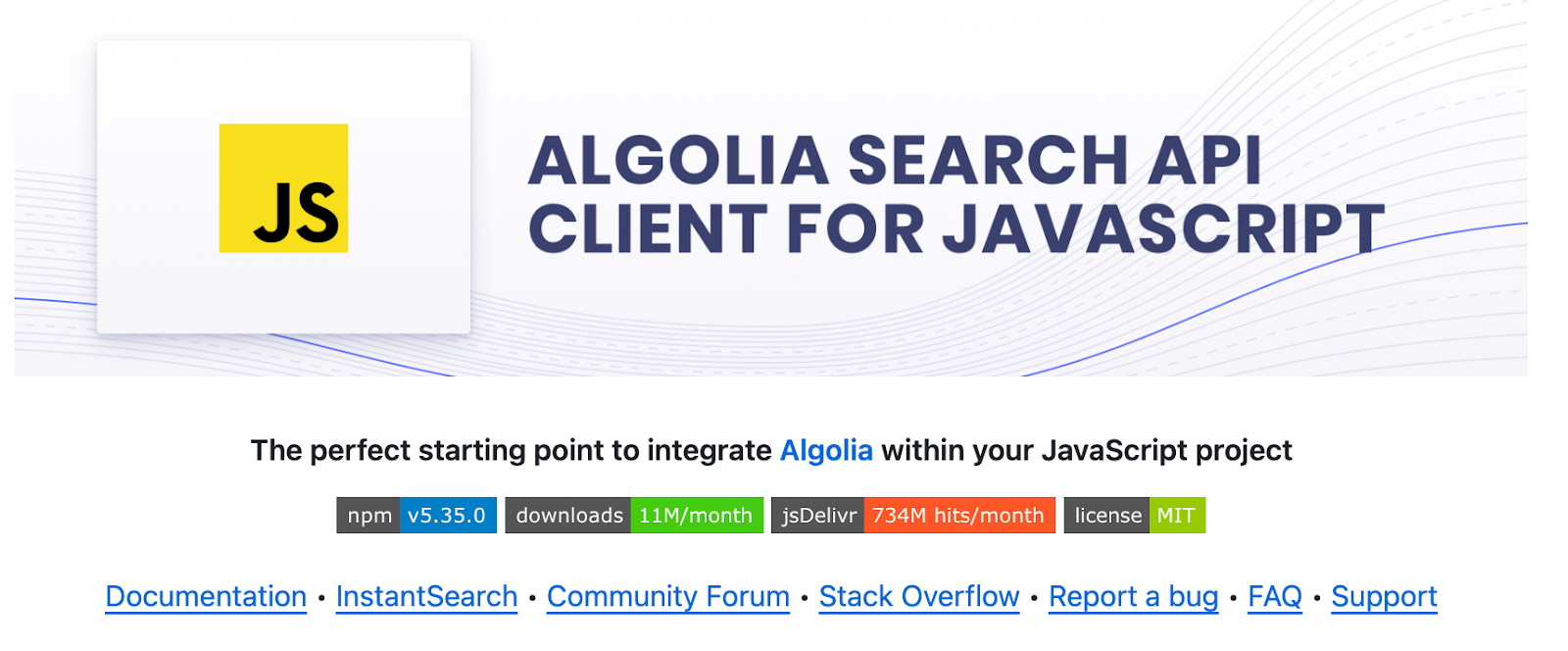 JS

ALGOLIA SEARCH API CLIENT FOR JAVASCRIPT

The perfect starting point to integrate Algolia within your JavaScript project

npm v5.35.0 downloads 11M/month jsDelivr 734M hits/month license MIT

Documentation • InstantSearch • Community Forum • Stack Overflow • Report a bug • FAQ • Support